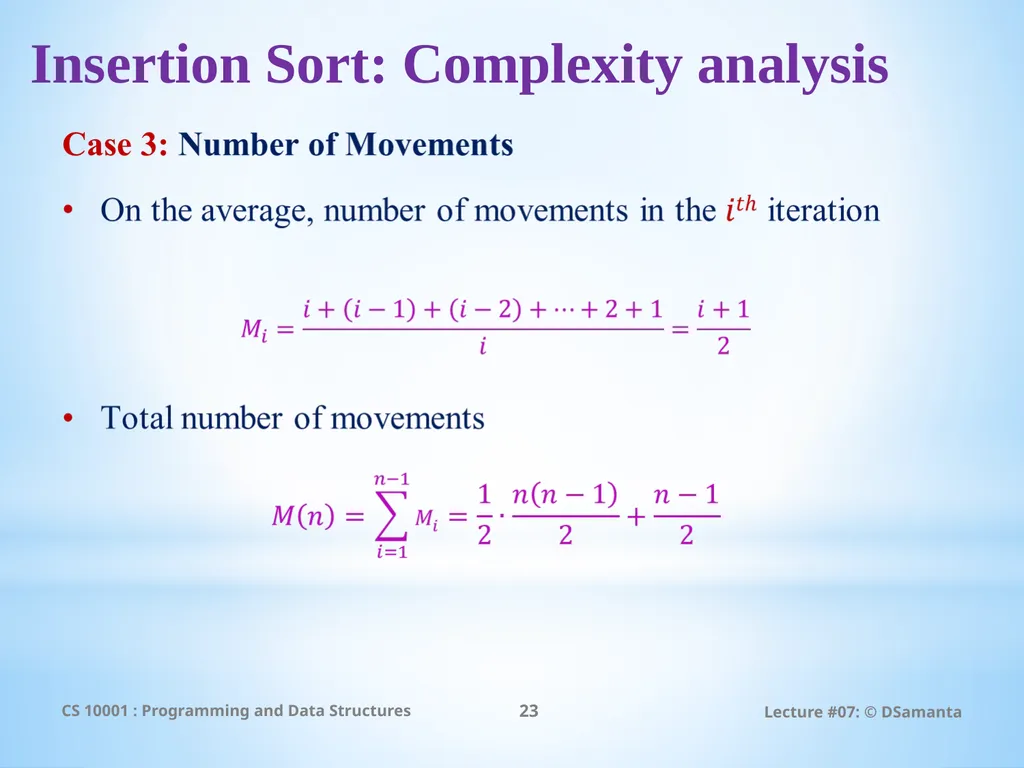 Insertion Sort: Complexity analysis

Case 3: Number of Movements

• On the average, number of movements in the $i^{th}$ iteration

$M_i = \frac{i + (i-1) + (i-2) + \cdots + 2 + 1}{i} = \frac{i+1}{2}$

• Total number of movements

$M(n) = \sum_{i=1}^{n-1} M_i = \frac{1}{2} \cdot \frac{n(n-1)}{2} + \frac{n-1}{2}$

CS 10001 : Programming and Data Structures

23

Lecture #07: © DSamanta